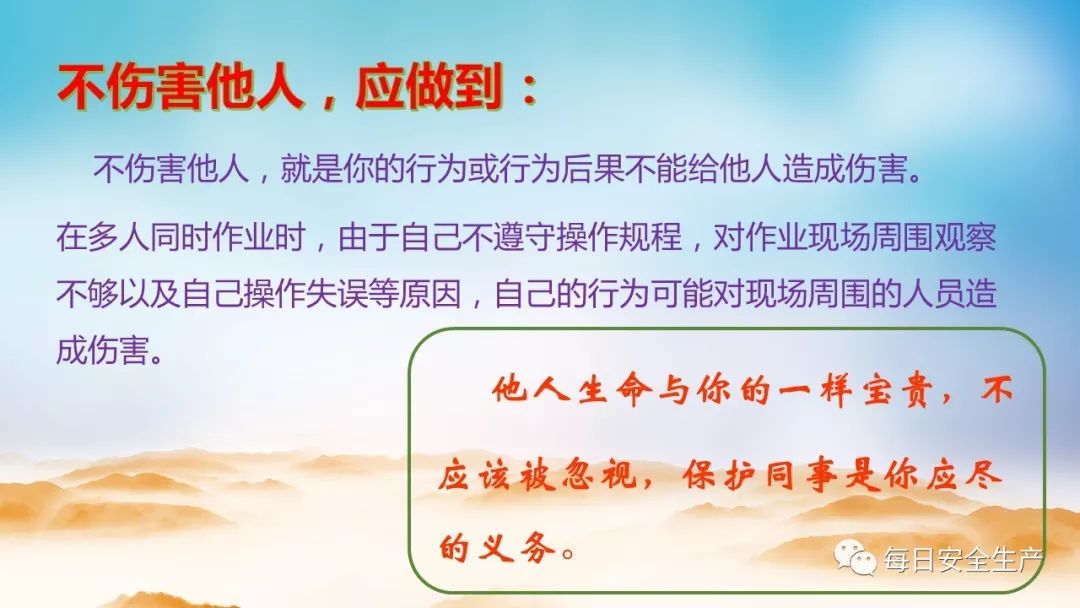 不伤害他人，应做到：

不伤害他人，就是你的行为或行为后果不能给他人造成伤害。

在多人同时作业时，由于自己不遵守操作规程，对作业现场周围观察不够以及自己操作失误等原因，自己的行为可能对现场周围的人员造成伤害。

他人生命与你的一样宝贵，不应该被忽视，保护同事是你应尽的义务。

每日安全生产